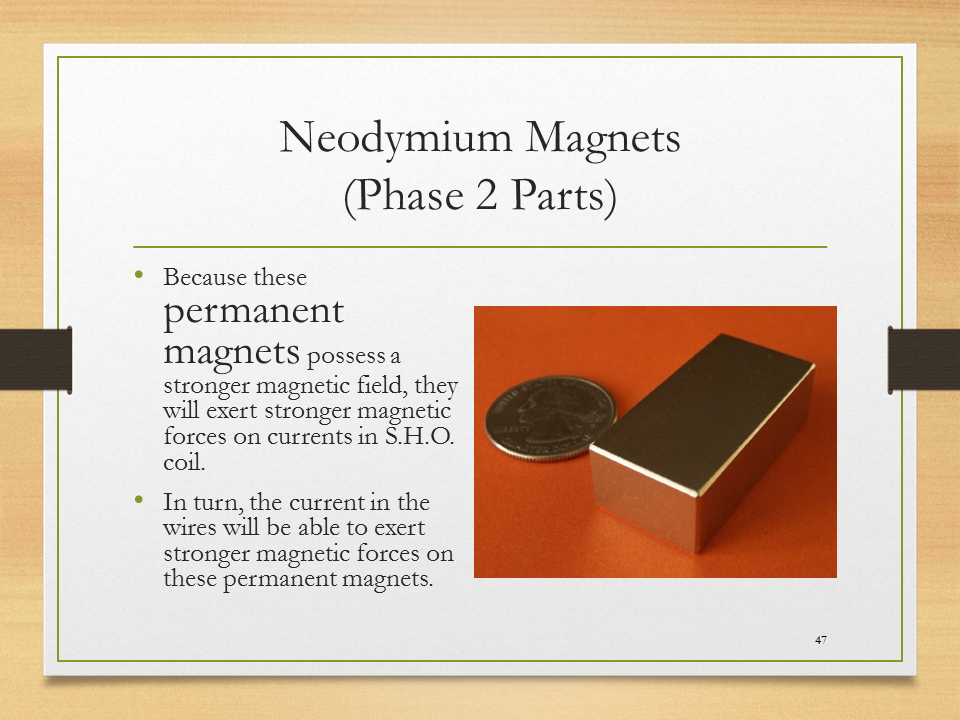 Neodymium Magnets
(Phase 2 Parts)

• Because these permanent magnets possess a stronger magnetic field, they will exert stronger magnetic forces on currents in S.H.O. coil.

• In turn, the current in the wires will be able to exert stronger magnetic forces on these permanent magnets.

47